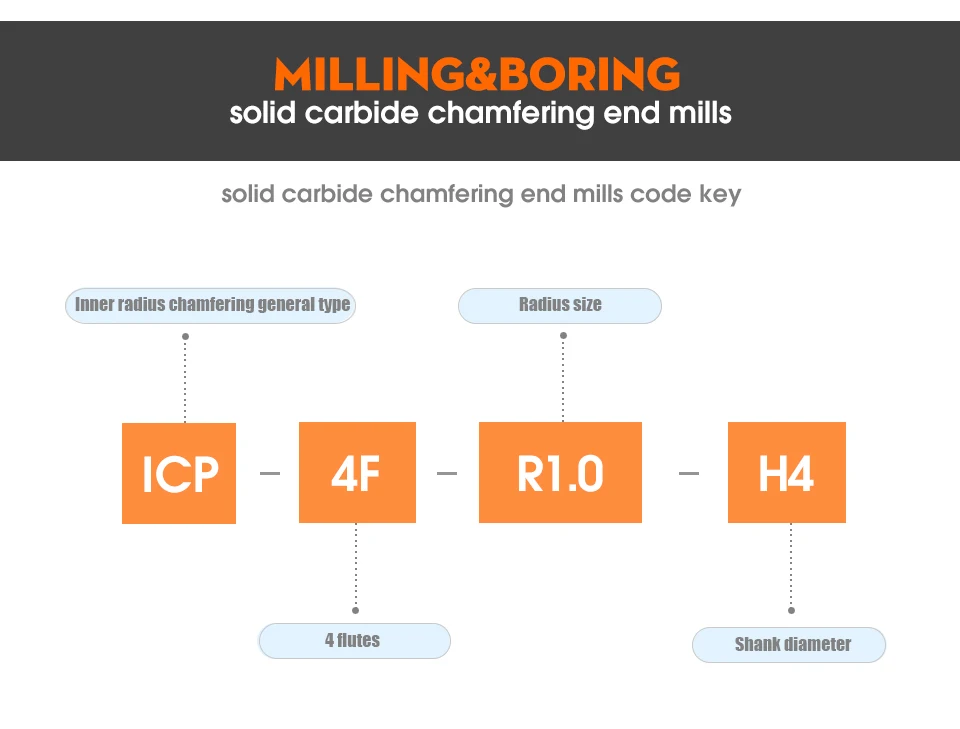 MILLING&BORING
solid carbide chamfering end mills

solid carbide chamfering end mills code key

Inner radius chamfering general type

Radius size

ICP – 4F – R1.0 – H4

4 flutes

Shank diameter